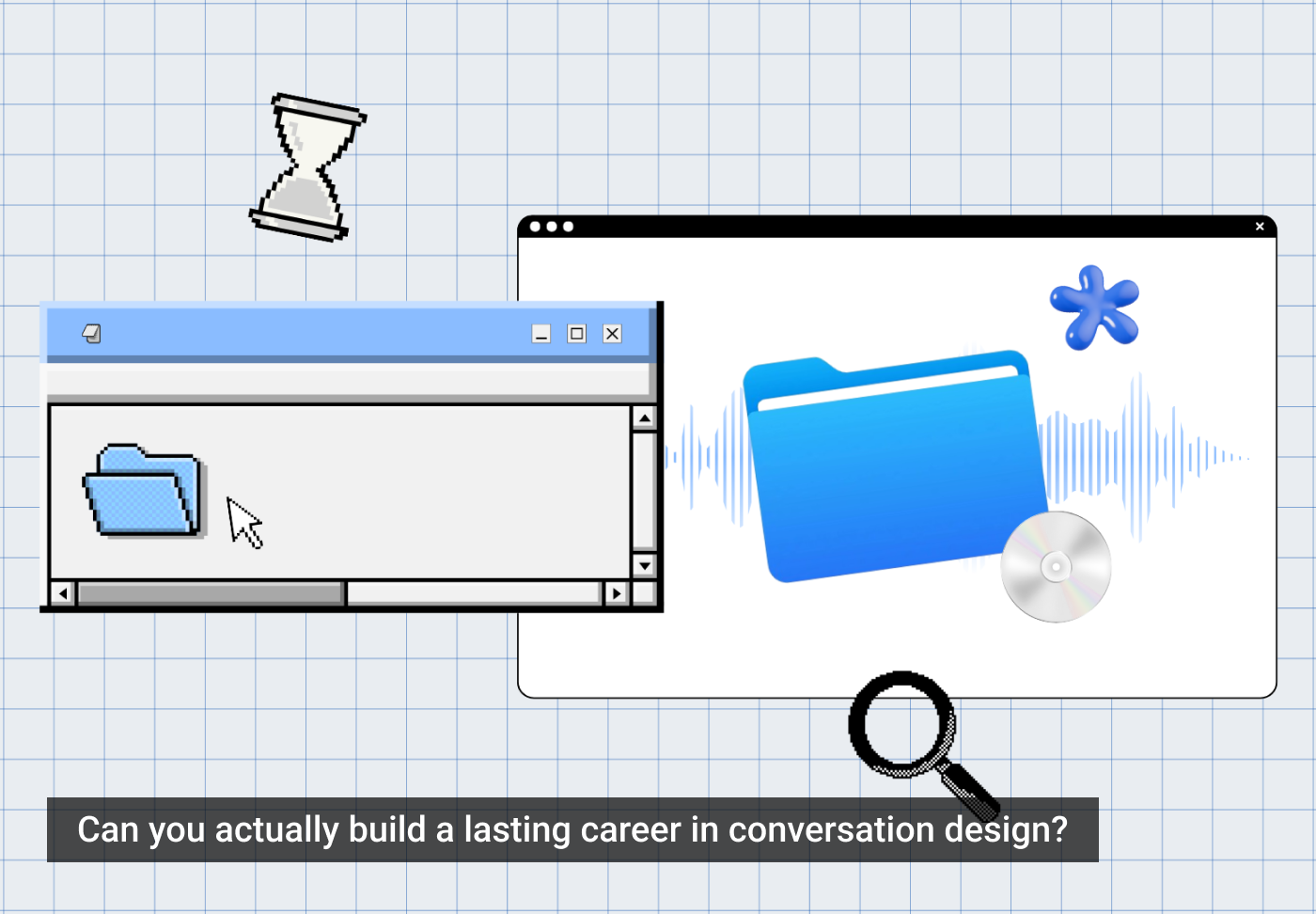 Can you actually build a lasting career in conversation design?